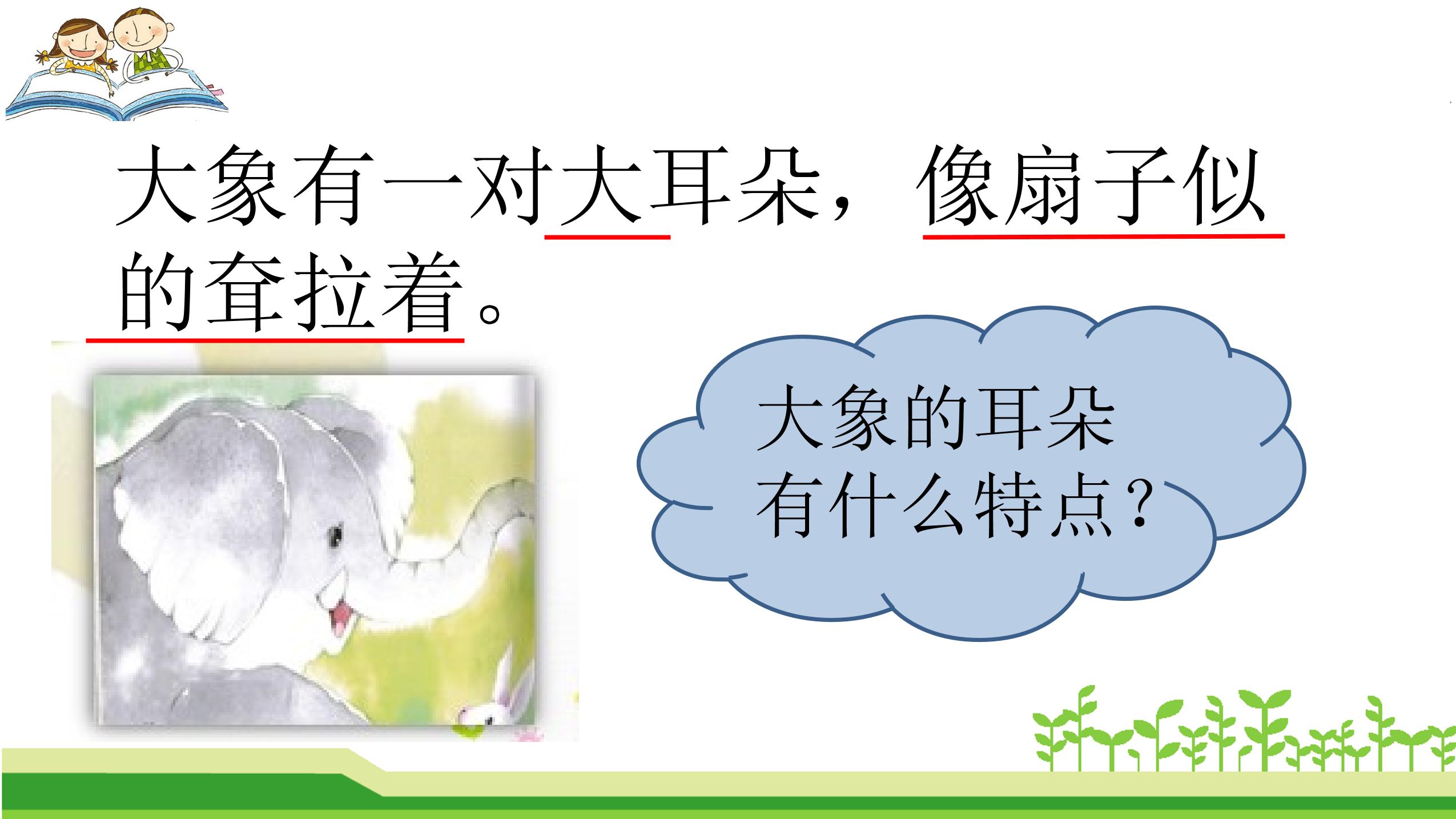 大象有一对大耳朵，像扇子似的耷拉着。

大象的耳朵有什么特点？